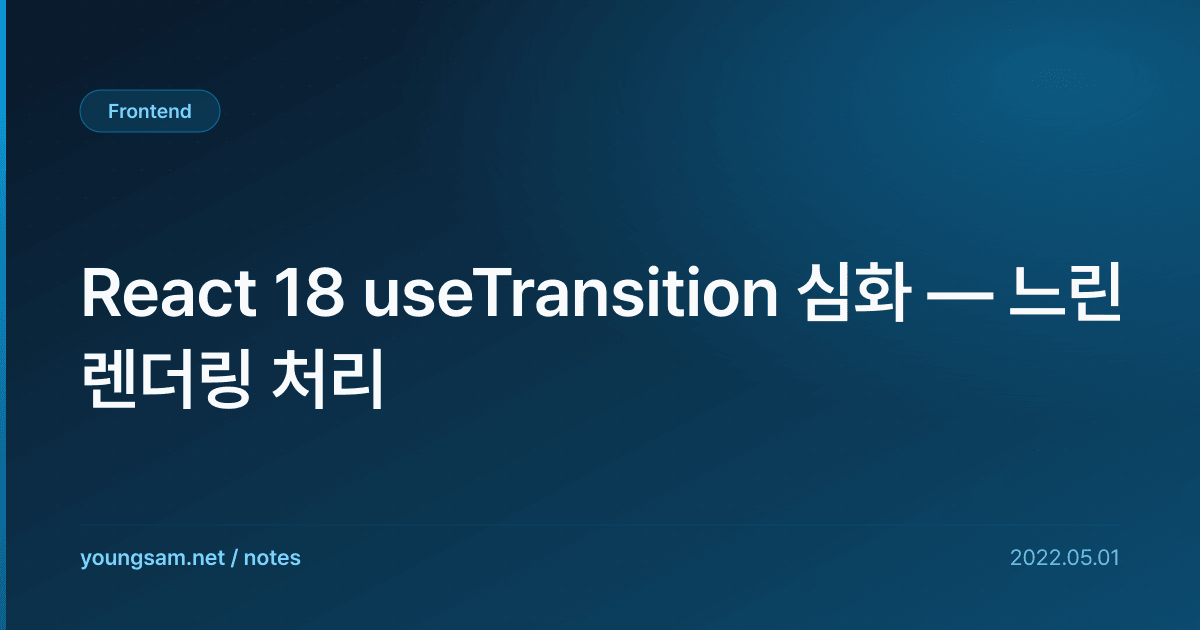 Frontend

React 18 useTransition 심화 — 느린 렌더링 처리

youngsam.net / notes

2022.05.01